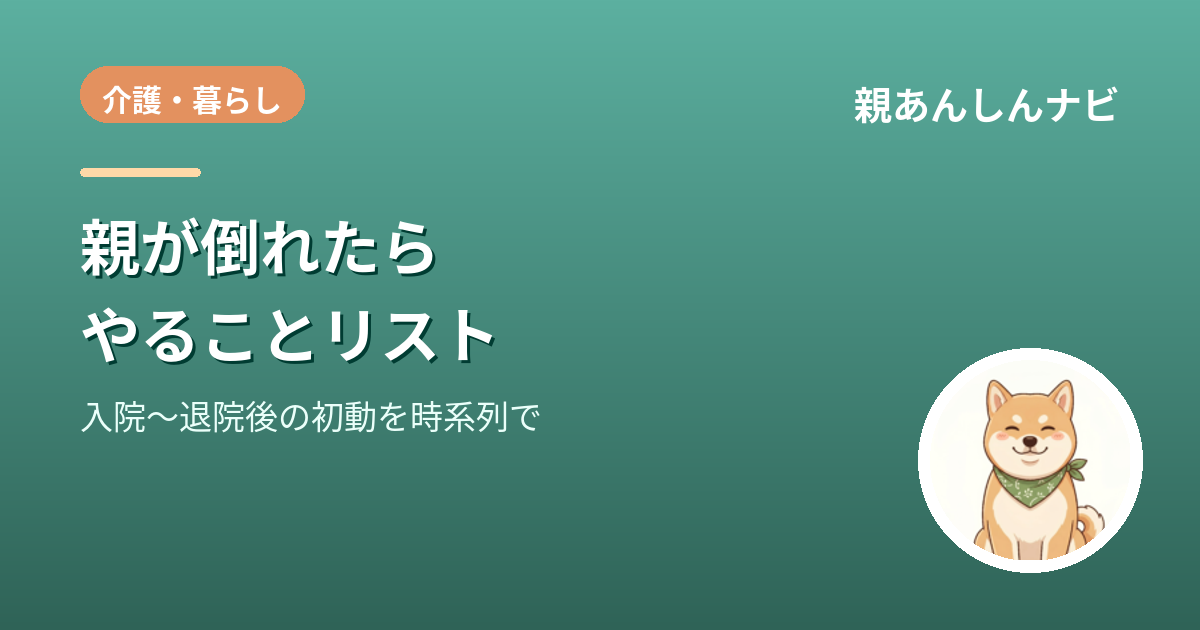 介護・暮らし

親あんしんナビ

親が倒れたら
やることリスト

入院〜退院後の初動を時系列で